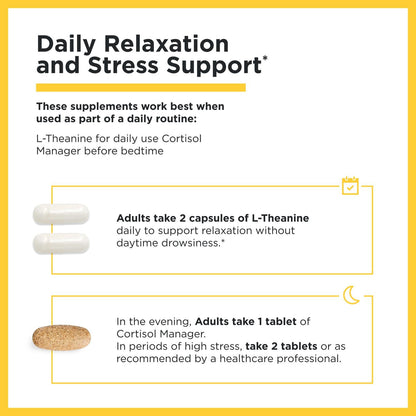 Daily Relaxation and Stress Support*

These supplements work best when used as part of a daily routine:

L-Theanine for daily use Cortisol Manager before bedtime

Adults take 2 capsules of L-Theanine daily to support relaxation without daytime drowsiness.*

In the evening, Adults take 1 tablet of Cortisol Manager.
In periods of high stress, take 2 tablets or as recommended by a healthcare professional.